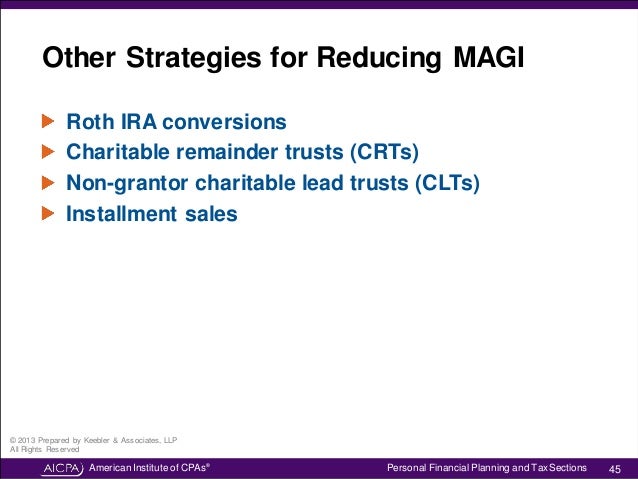 Other Strategies for Reducing MAGI

Roth IRA conversions
Charitable remainder trusts (CRTs)
Non-grantor charitable lead trusts (CLTs)
Installment sales

© 2013 Prepared by Keebler & Associates, LLP
All Rights Reserved

AICPA American Institute of CPAs®

Personal Financial Planning and Tax Sections 45